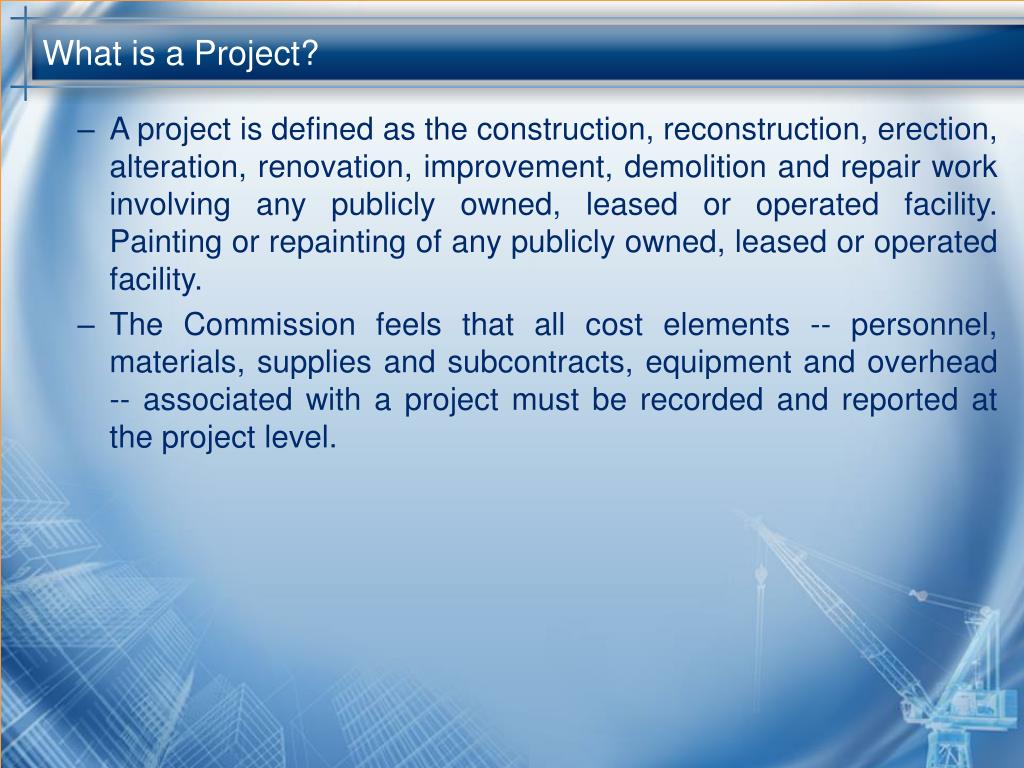 What is a Project?

– A project is defined as the construction, reconstruction, erection, alteration, renovation, improvement, demolition and repair work involving any publicly owned, leased or operated facility. Painting or repainting of any publicly owned, leased or operated facility.

– The Commission feels that all cost elements -- personnel, materials, supplies and subcontracts, equipment and overhead -- associated with a project must be recorded and reported at the project level.